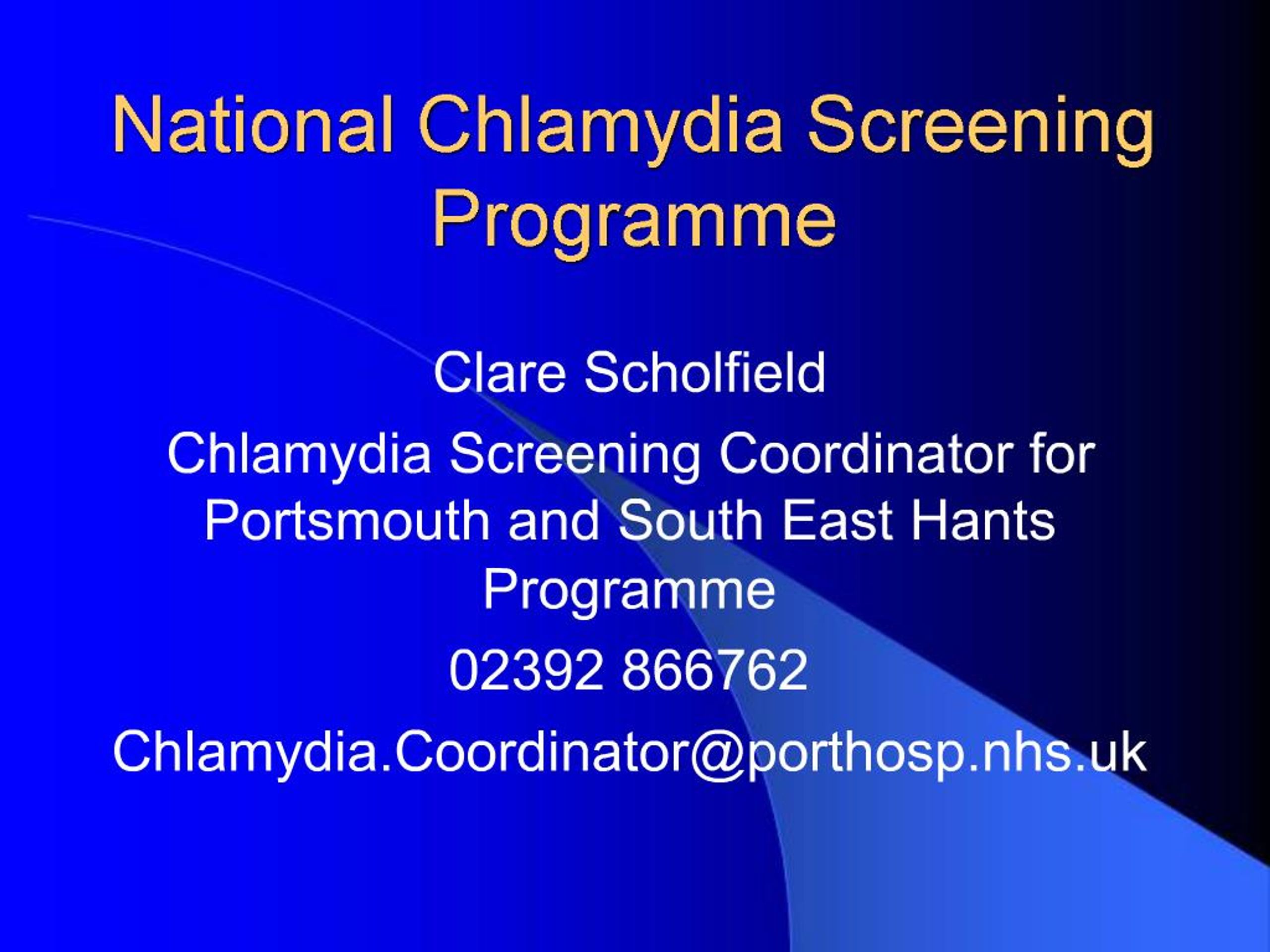 National Chlamydia Screening Programme

Clare Scholfield

Chlamydia Screening Coordinator for Portsmouth and South East Hants Programme

02392 866762

Chlamydia.Coordinator@porthosp.nhs.uk